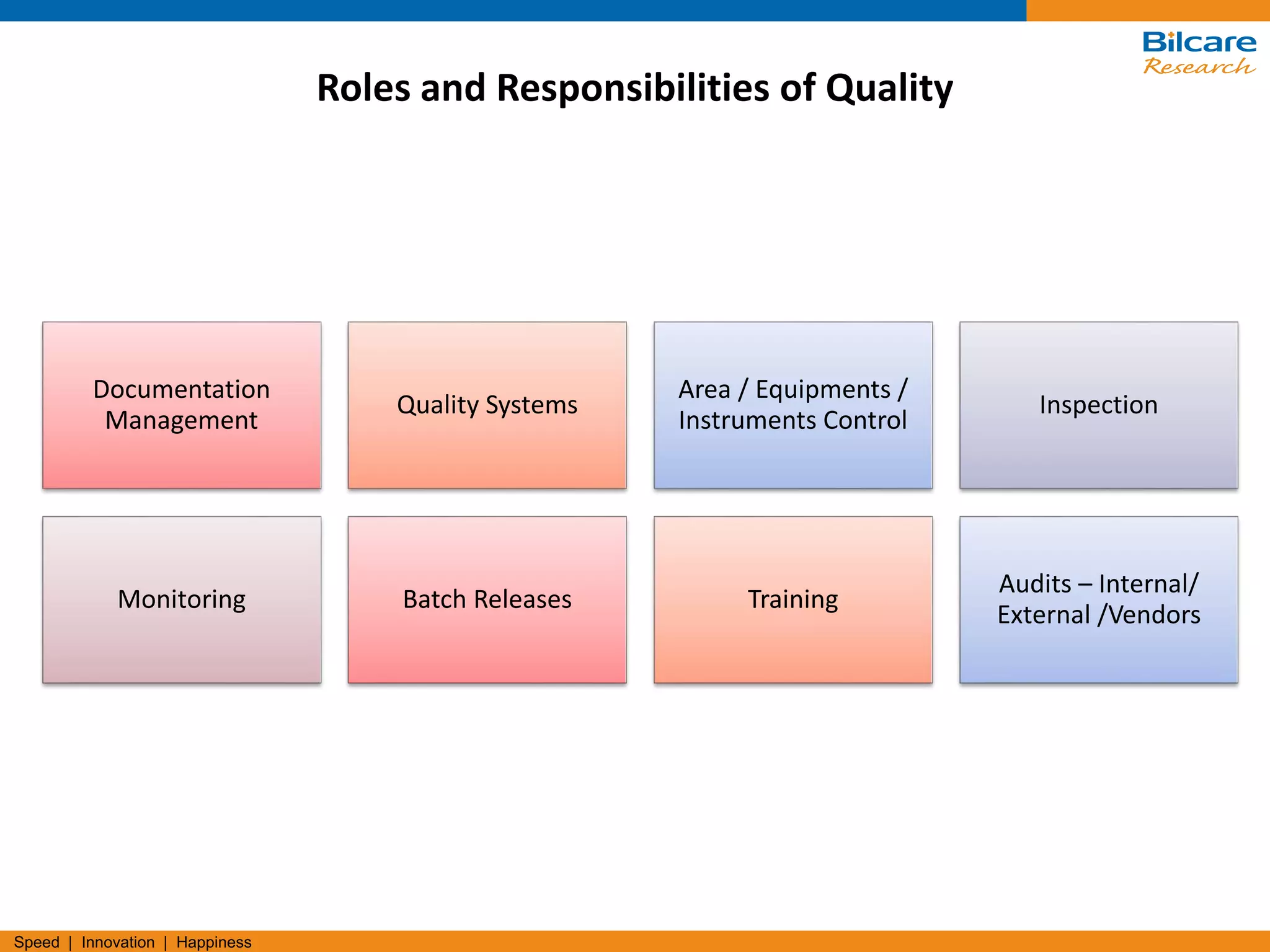 Bilcare
Research

Roles and Responsibilities of Quality

Documentation Management

Quality Systems

Area / Equipments / Instruments Control

Inspection

Monitoring

Batch Releases

Training

Audits – Internal/ External /Vendors

Speed | Innovation | Happiness